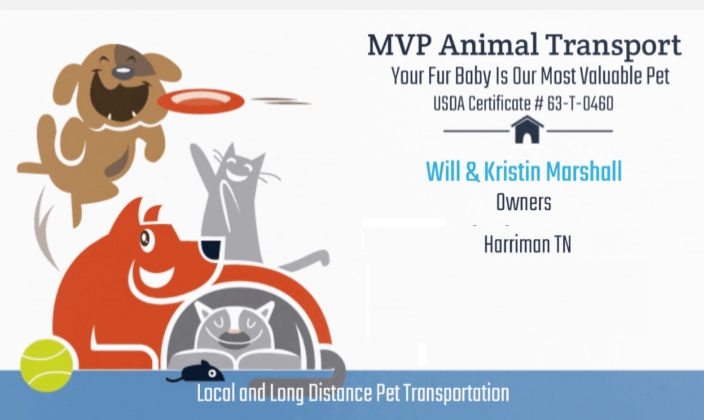 MVP Animal Transport

Your Fur Baby Is Our Most Valuable Pet

USDA Certificate # 63-T-0460

Will & Kristin Marshall

Owners

Harriman TN

Local and Long Distance Pet Transportation